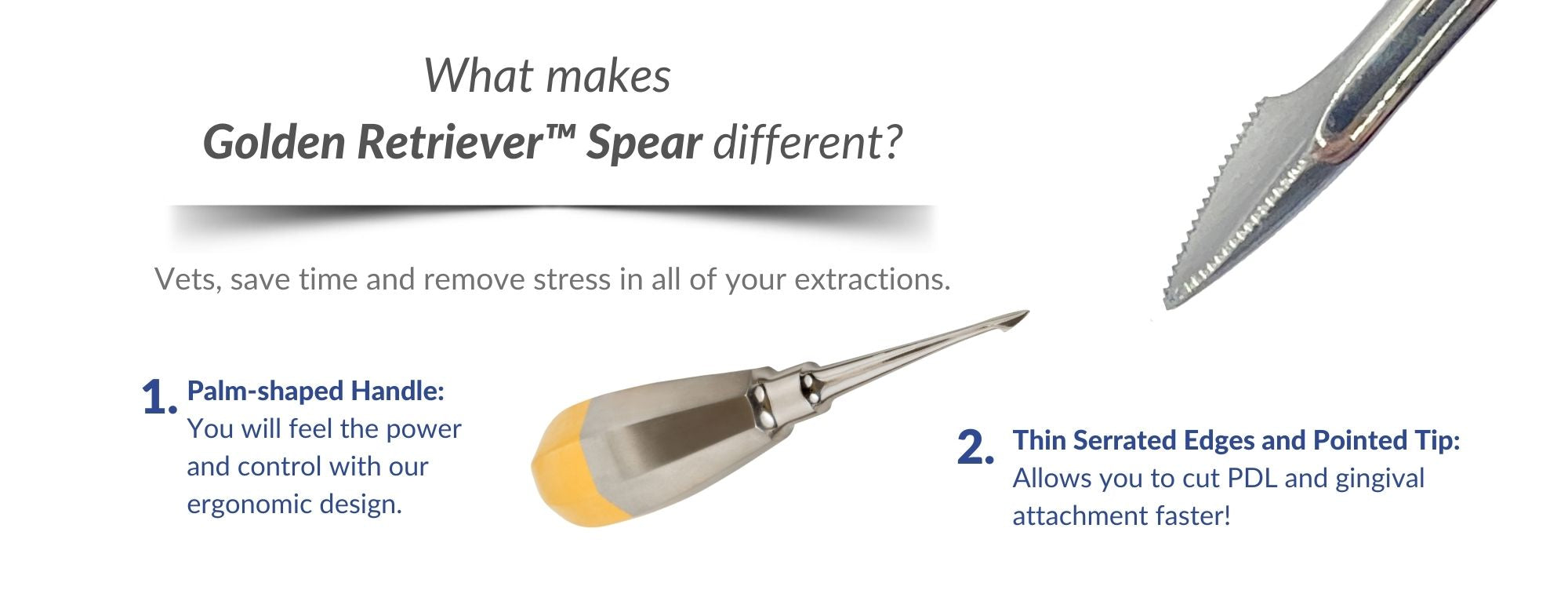 What makes
Golden Retriever™ Spear different?

Vets, save time and remove stress in all of your extractions.

1. Palm-shaped Handle:
You will feel the power and control with our ergonomic design.

2. Thin Serrated Edges and Pointed Tip:
Allows you to cut PDL and gingival attachment faster!